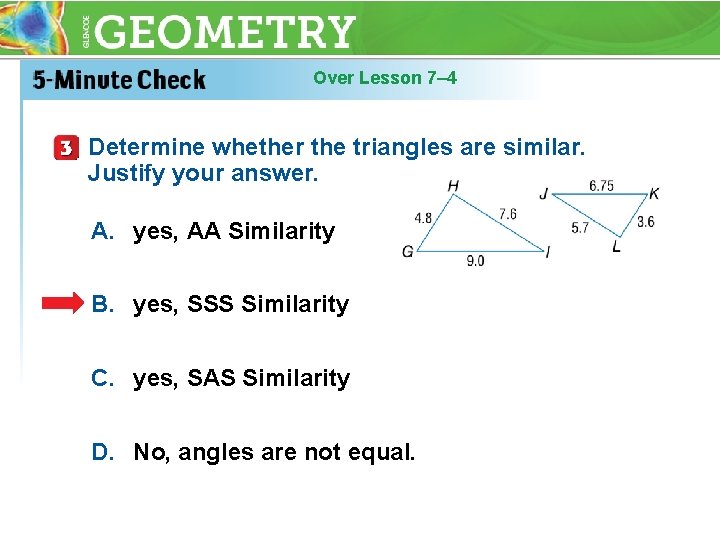 GLENCOE GEOMETRY

5-Minute Check

Over Lesson 7–4

3 Determine whether the triangles are similar. Justify your answer.

H
4.8
7.6
G
9.0
I

J
6.75
K
5.7
3.6
L

A. yes, AA Similarity

B. yes, SSS Similarity

C. yes, SAS Similarity

D. No, angles are not equal.